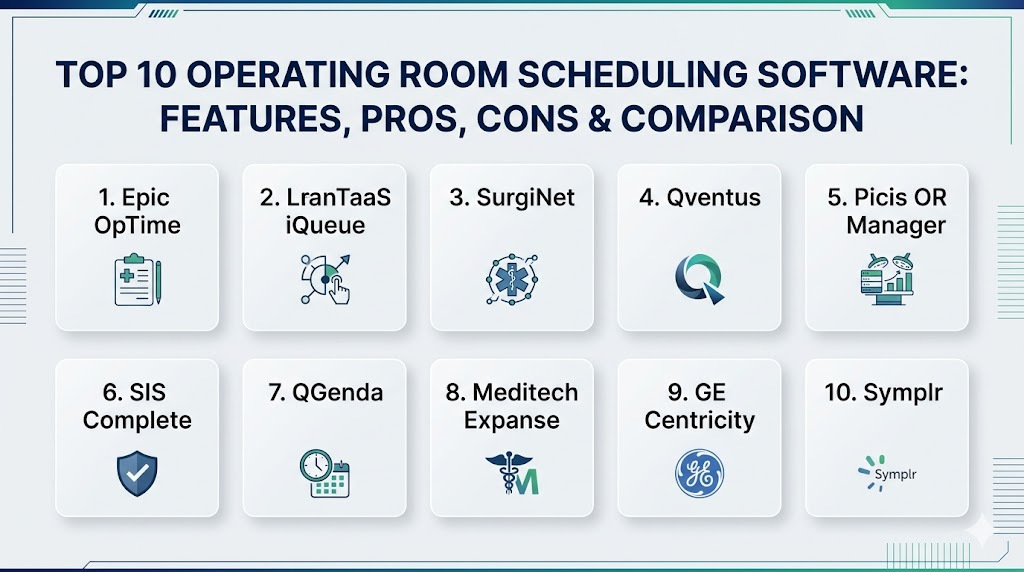 TOP 10 OPERATING ROOM SCHEDULING SOFTWARE: FEATURES, PROS, CONS & COMPARISON

1. Epic OpTime

2. LranTaaS iQueue

3. SurgiNet

4. Qventus

5. Picis OR Manager

6. SIS Complete

7. QGenda

8. Meditech Expanse

9. GE Centricity

10. Symplr

Symplr